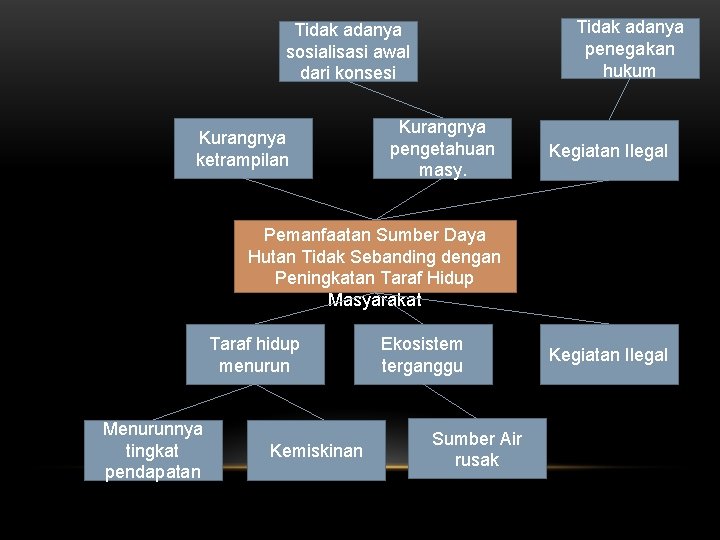 Tidak adanya sosialisasi awal dari konsesi

Tidak adanya penegakan hukum

Kurangnya ketrampilan

Kurangnya pengetahuan masy.

Kegiatan Ilegal

Pemanfaatan Sumber Daya Hutan Tidak Sebanding dengan Peningkatan Taraf Hidup Masyarakat

Taraf hidup menurun

Ekosistem terganggu

Kegiatan Ilegal

Menurunnya tingkat pendapatan

Kemiskinan

Sumber Air rusak